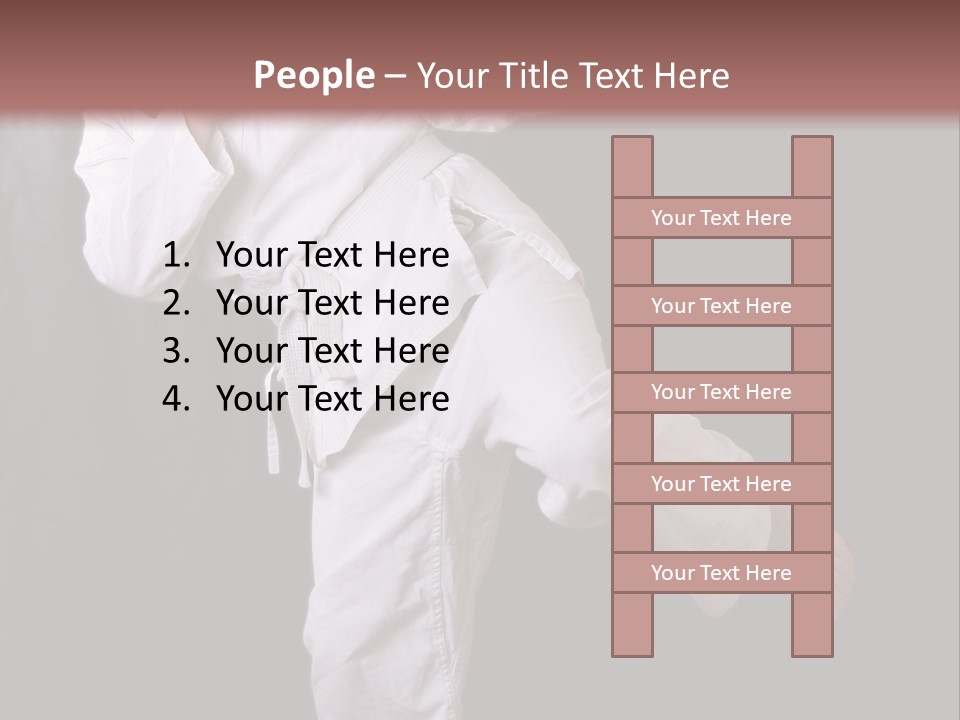 People – Your Title Text Here

1. Your Text Here
2. Your Text Here
3. Your Text Here
4. Your Text Here

Your Text Here
Your Text Here
Your Text Here
Your Text Here
Your Text Here